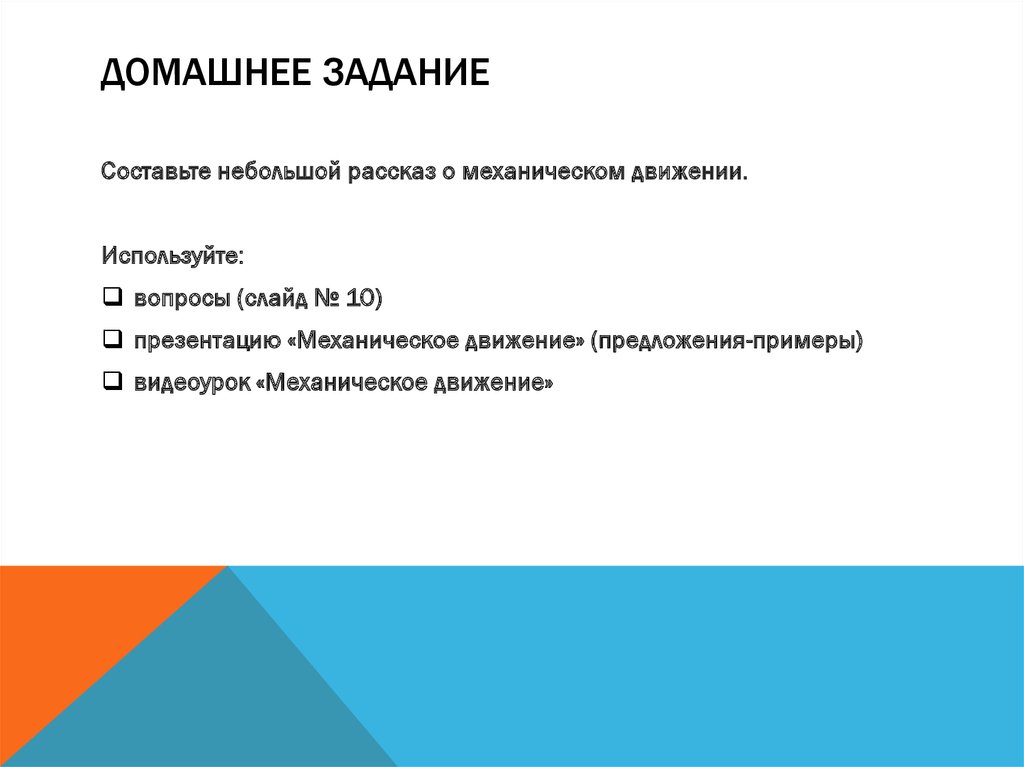 ДОМАШНЕЕ ЗАДАНИЕ

Составьте небольшой рассказ о механическом движении.

Используйте:

❑ вопросы (слайд № 10)

❑ презентацию «Механическое движение» (предложения-примеры)

❑ видеоурок «Механическое движение»